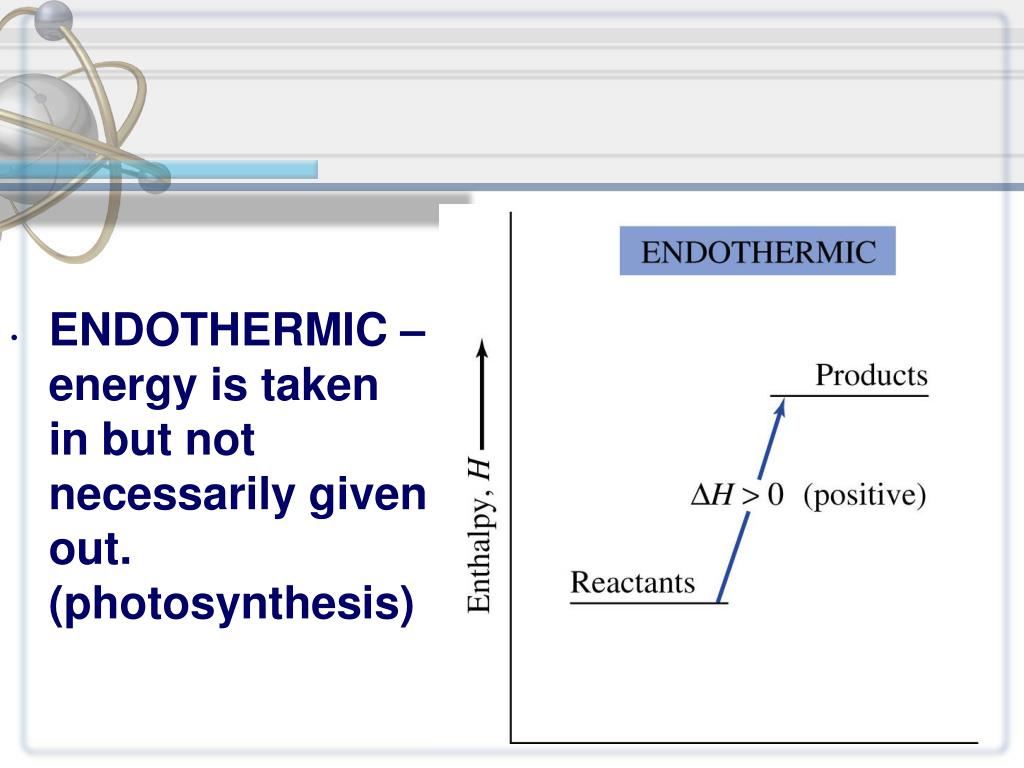 • ENDOTHERMIC – energy is taken in but not necessarily given out. (photosynthesis)

ENDOTHERMIC

Enthalpy, $H$

Products

$\Delta H > 0$ (positive)

Reactants